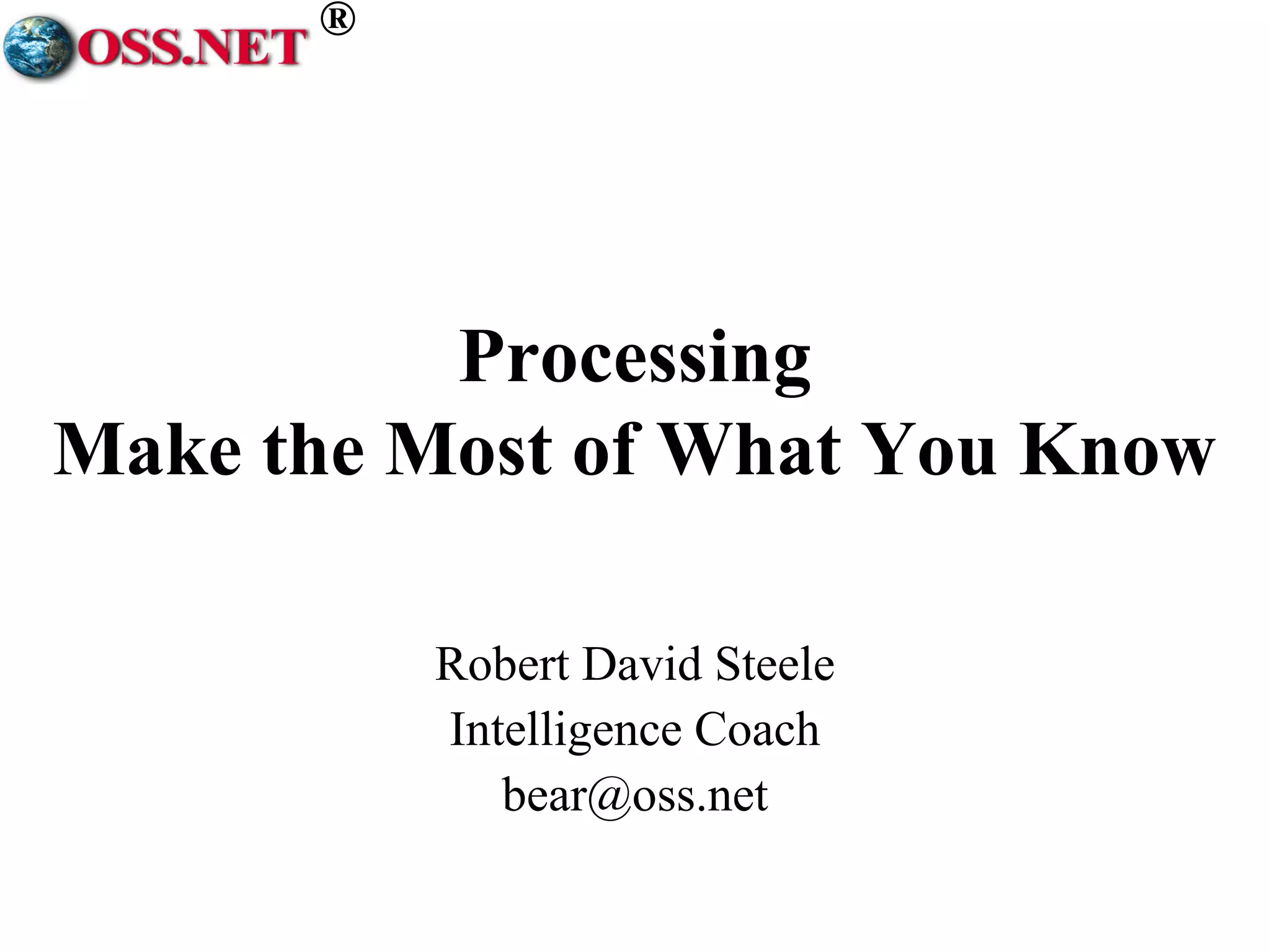 OSS.NET ®

Processing
Make the Most of What You Know

Robert David Steele
Intelligence Coach
bear@oss.net